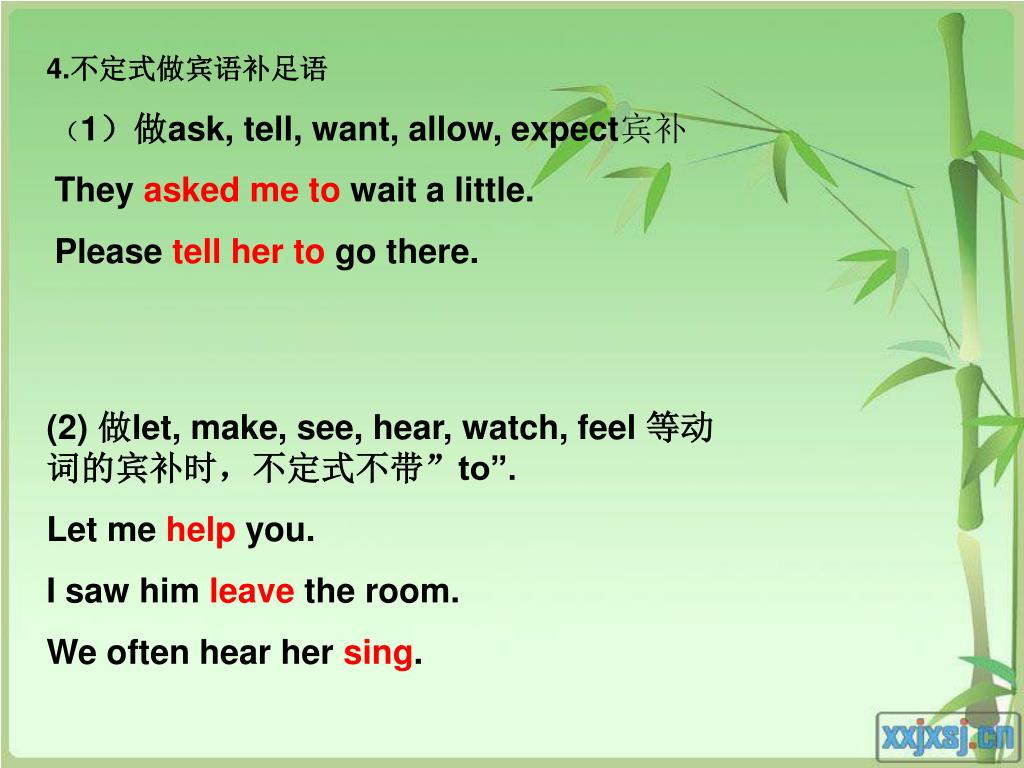 4.不定式做宾语补足语

（1）做ask, tell, want, allow, expect宾补

They asked me to wait a little.

Please tell her to go there.

(2) 做let, make, see, hear, watch, feel 等动词的宾补时，不定式不带”to”.

Let me help you.

I saw him leave the room.

We often hear her sing.

xxjxsj.cn